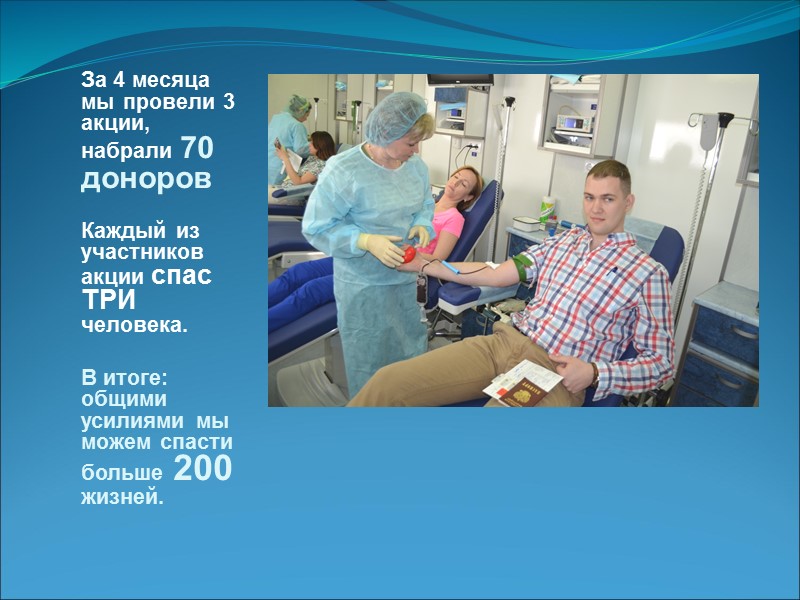 За 4 месяца мы провели 3 акции, набрали 70 доноров

Каждый из участников акции спас ТРИ человека.

В итоге: общими усилиями мы можем спасти больше 200 жизней.